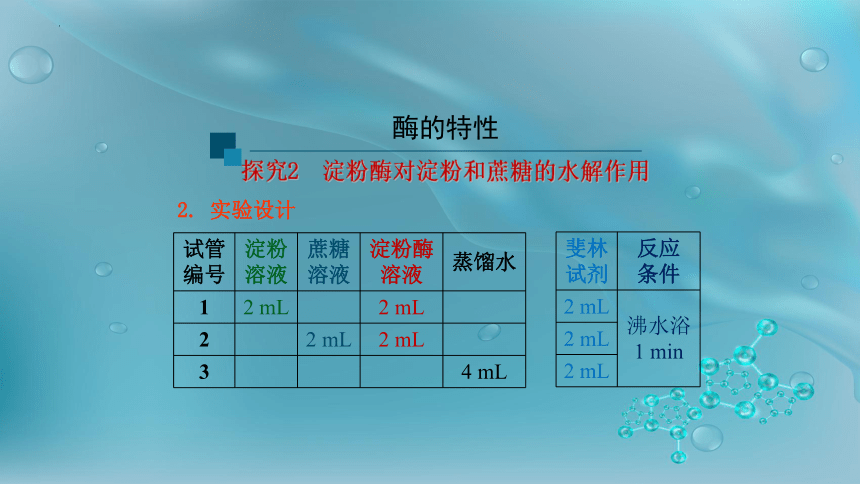 酶的特性

探究2　淀粉酶对淀粉和蔗糖的水解作用

2. 实验设计

| 试管编号 | 淀粉溶液 | 蔗糖溶液 | 淀粉酶溶液 | 蒸馏水 |
|---|---|---|---|---|
| 1 | 2 mL | | 2 mL | |
| 2 | | 2 mL | 2 mL | |
| 3 | | | | 4 mL |

| 斐林试剂 | 反应条件 |
|---|---|
| 2 mL | 沸水浴 1 min |
| 2 mL | |
| 2 mL | |